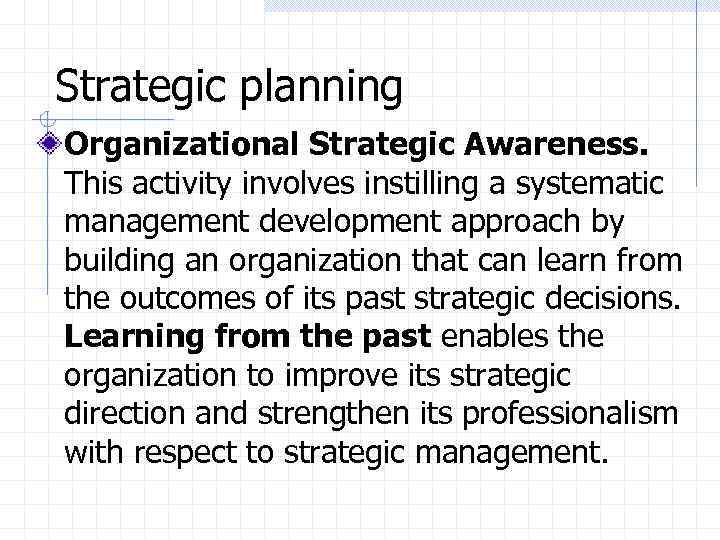 Strategic planning

Organizational Strategic Awareness. This activity involves instilling a systematic management development approach by building an organization that can learn from the outcomes of its past strategic decisions. Learning from the past enables the organization to improve its strategic direction and strengthen its professionalism with respect to strategic management.